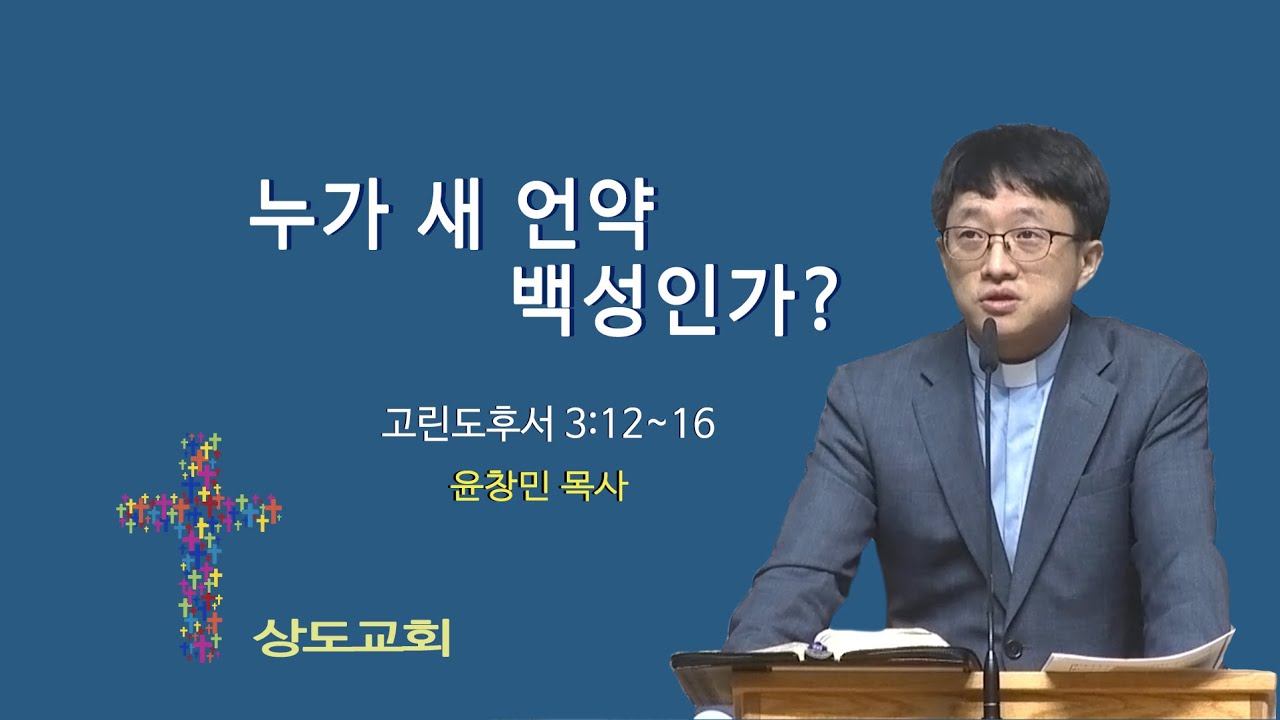 누가 새 언약
백성인가?

고린도후서 3:12~16

윤창민 목사

상도교회